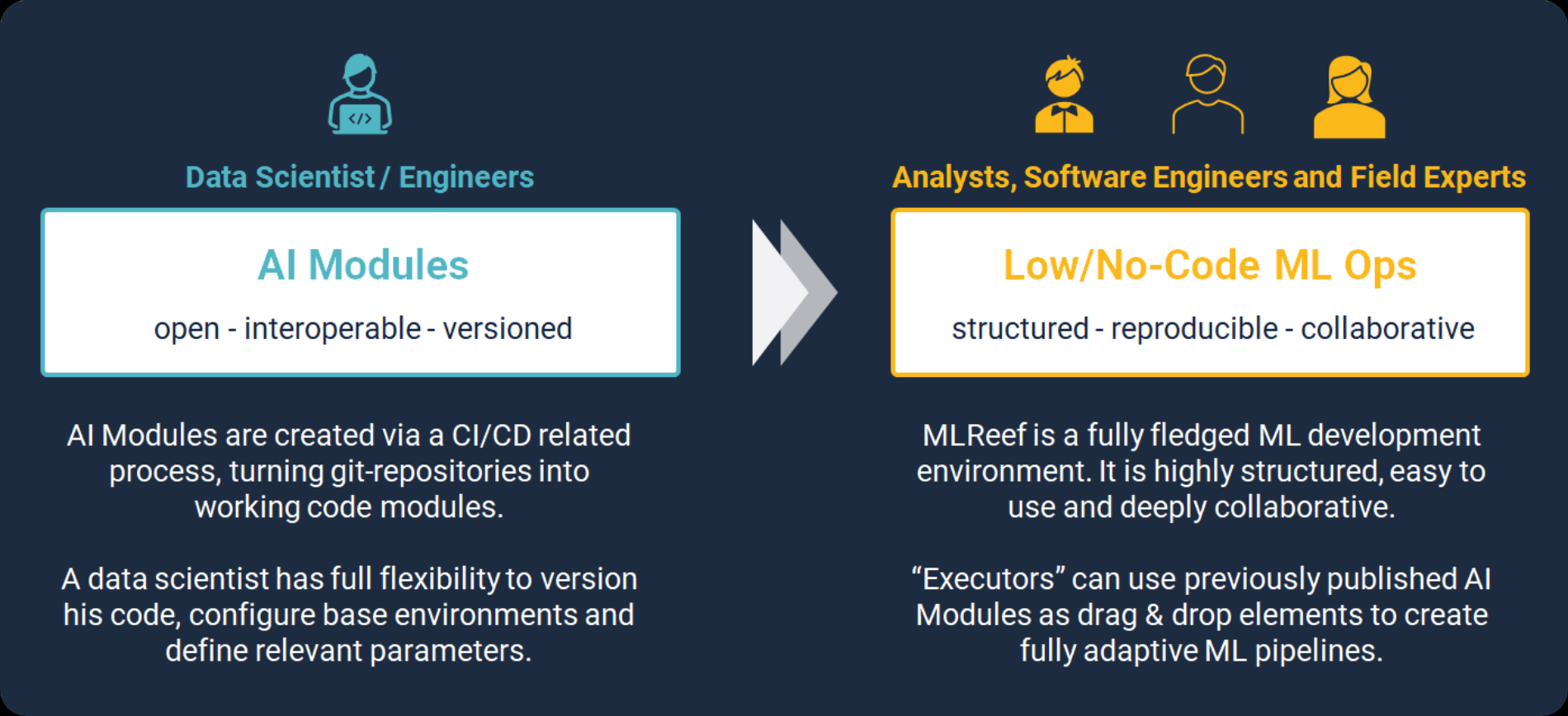 </>

Data Scientist / Engineers

AI Modules

open - interoperable - versioned

AI Modules are created via a CI/CD related process, turning git-repositories into working code modules.

A data scientist has full flexibility to version his code, configure base environments and define relevant parameters.

Analysts, Software Engineers and Field Experts

Low/No-Code ML Ops

structured - reproducible - collaborative

MLReef is a fully fledged ML development environment. It is highly structured, easy to use and deeply collaborative.

“Executors” can use previously published AI Modules as drag & drop elements to create fully adaptive ML pipelines.